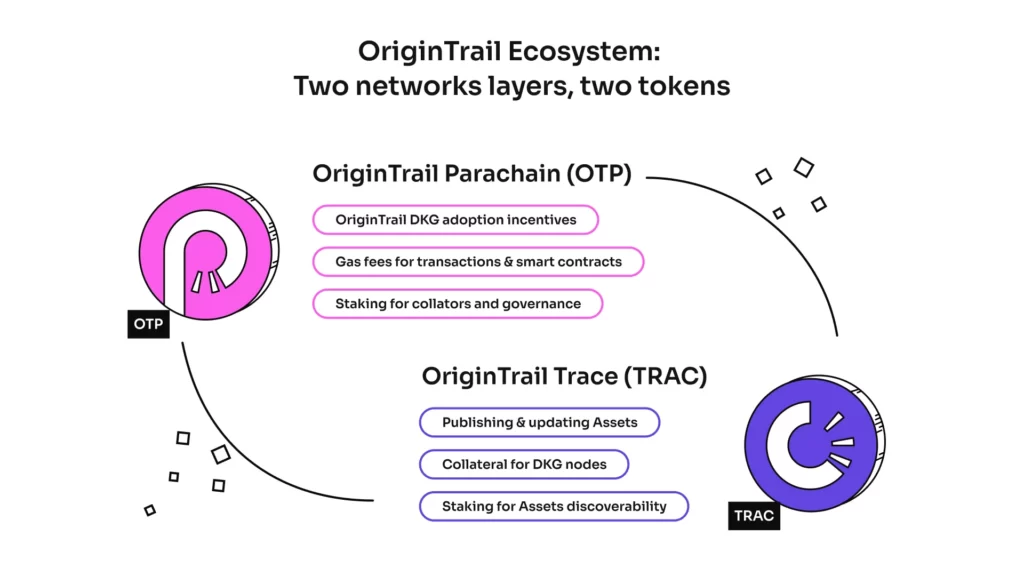 OriginTrail Ecosystem:
Two networks layers, two tokens

OriginTrail Parachain (OTP)

OriginTrail DKG adoption incentives

Gas fees for transactions & smart contracts

Staking for collators and governance

OTP

OriginTrail Trace (TRAC)

Publishing & updating Assets

Collateral for DKG nodes

Staking for Assets discoverability

TRAC